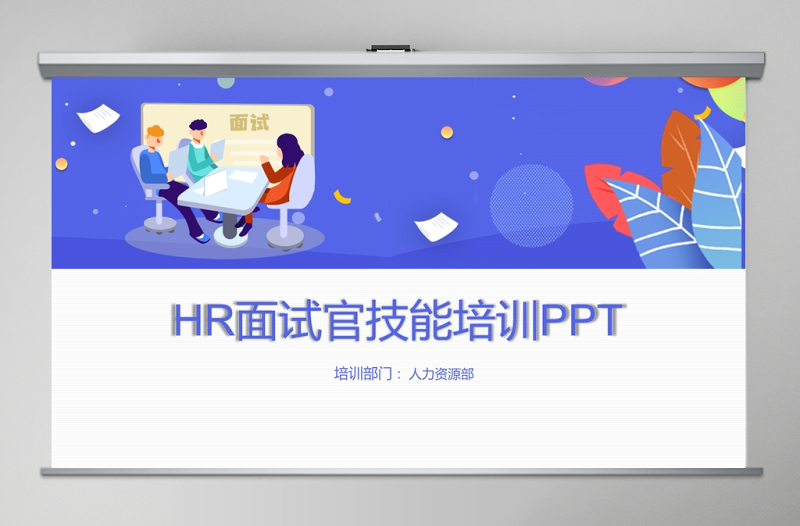 面试

HR面试官技能培训PPT

培训部门：人力资源部